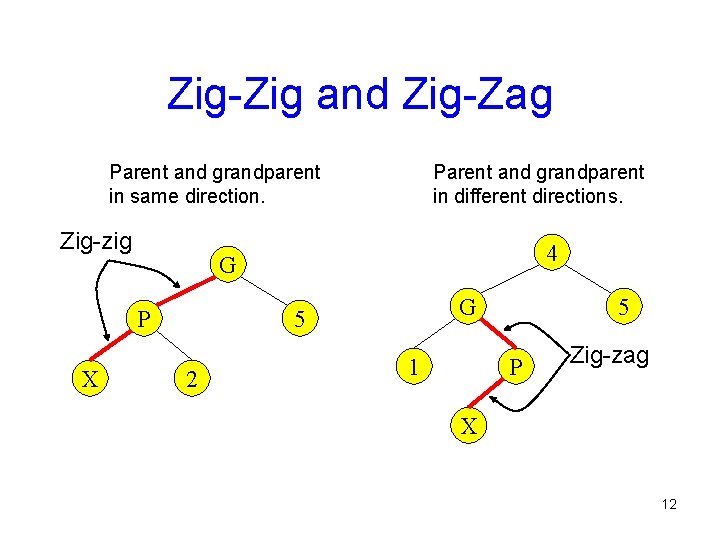 Zig-Zig and Zig-Zag

Parent and grandparent in same direction.

Zig-zig

G

P

5

X

2

Parent and grandparent in different directions.

4

G

5

1

P

Zig-zag

X

12